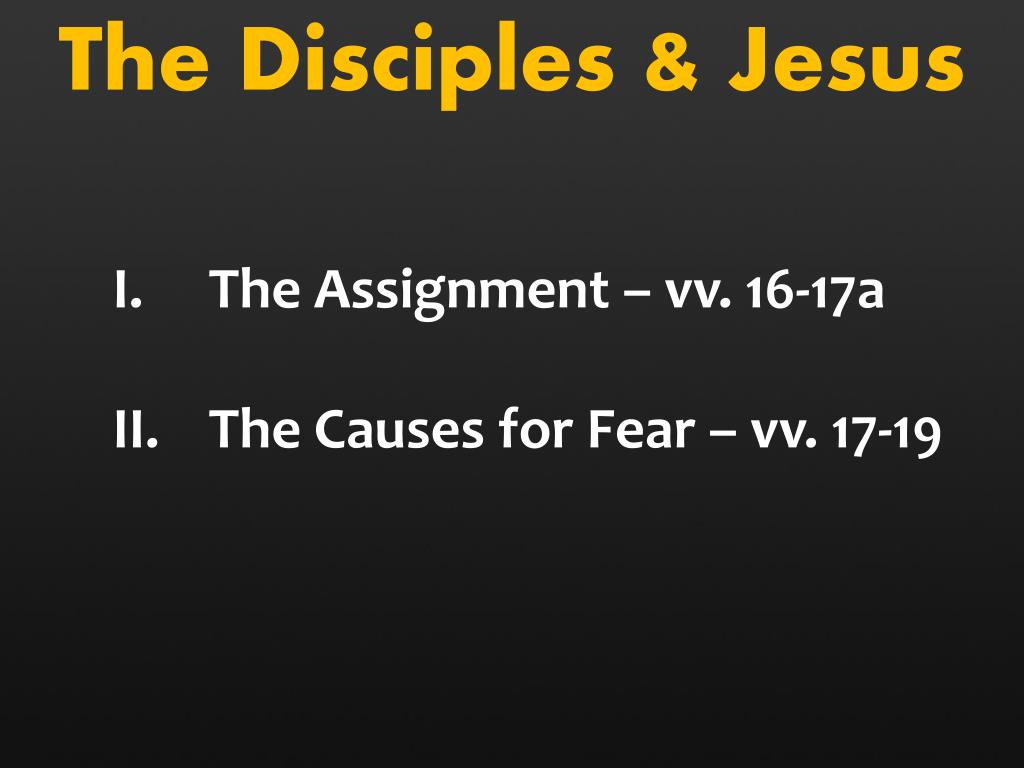 The Disciples & Jesus

I. The Assignment – vv. 16-17a

II. The Causes for Fear – vv. 17-19